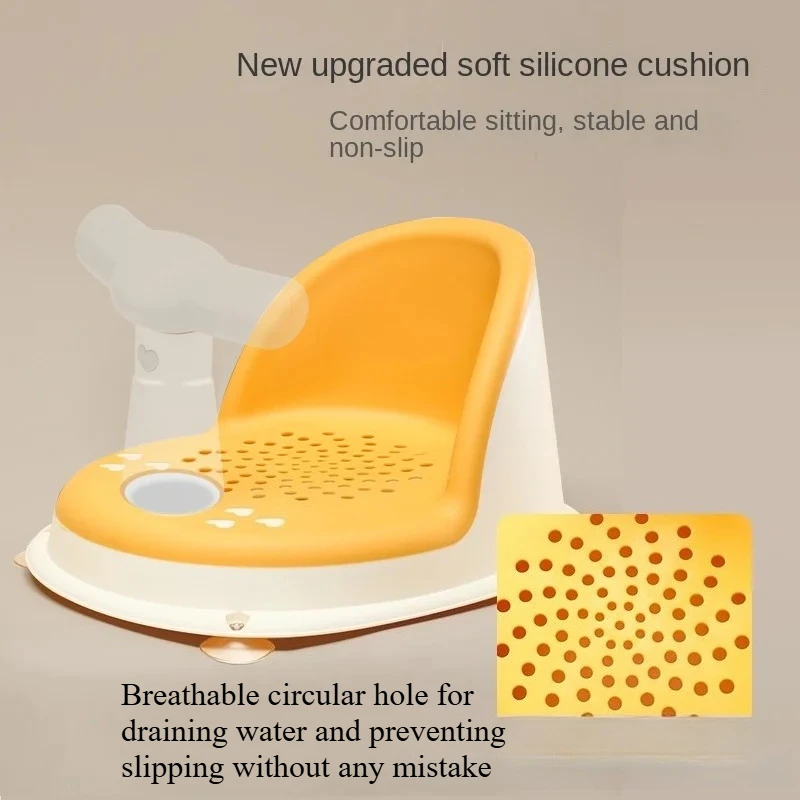 New upgraded soft silicone cushion

Comfortable sitting, stable and non-slip

Breathable circular hole for draining water and preventing slipping without any mistake